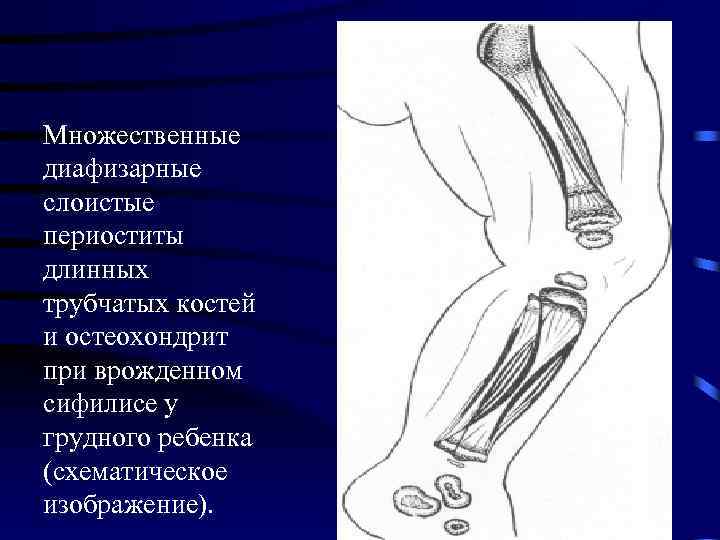 Множественные диафизарные слоистые периоститы длинных трубчатых костей и остеохондрит при врожденном сифилисе у грудного ребенка (схематическое изображение).